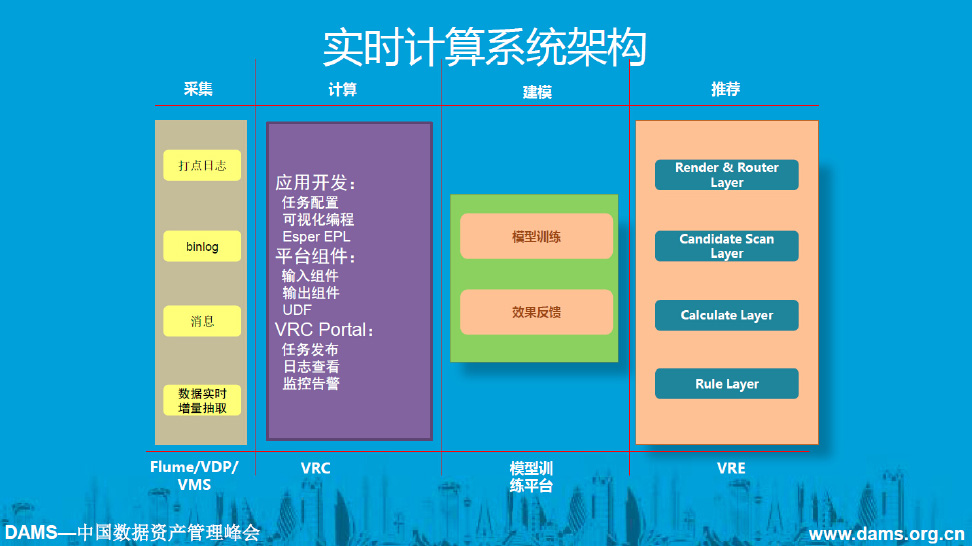 实时计算系统架构

采集

打点日志

binlog

消息

数据实时增量抽取

Flume/VDP/VMS

计算

应用开发：
任务配置
可视化编程
Esper EPL
平台组件：
输入组件
输出组件
UDF
VRC Portal：
任务发布
日志查看
监控告警

VRC

建模

模型训练

效果反馈

模型训练平台

推荐

Render & Router Layer

Candidate Scan Layer

Calculate Layer

Rule Layer

VRE

DAMS—中国数据资产管理峰会

www.dams.org.cn